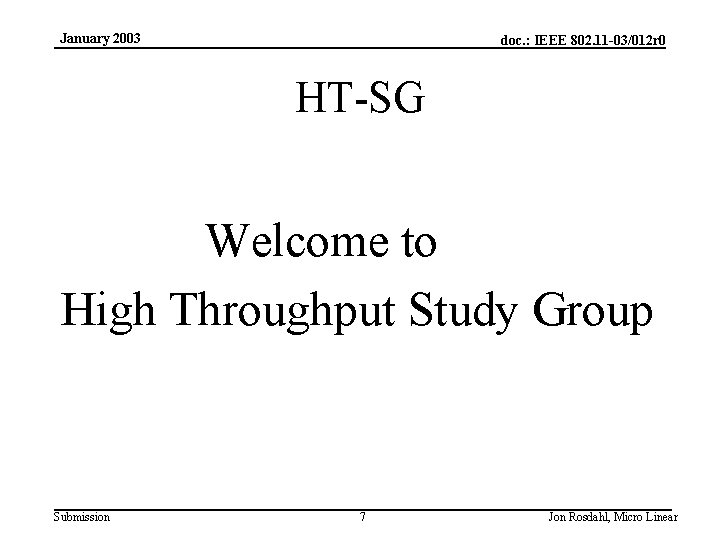 January 2003

doc.: IEEE 802.11-03/012r0

HT-SG

Welcome to
High Throughput Study Group

Submission

7

Jon Rosdahl, Micro Linear